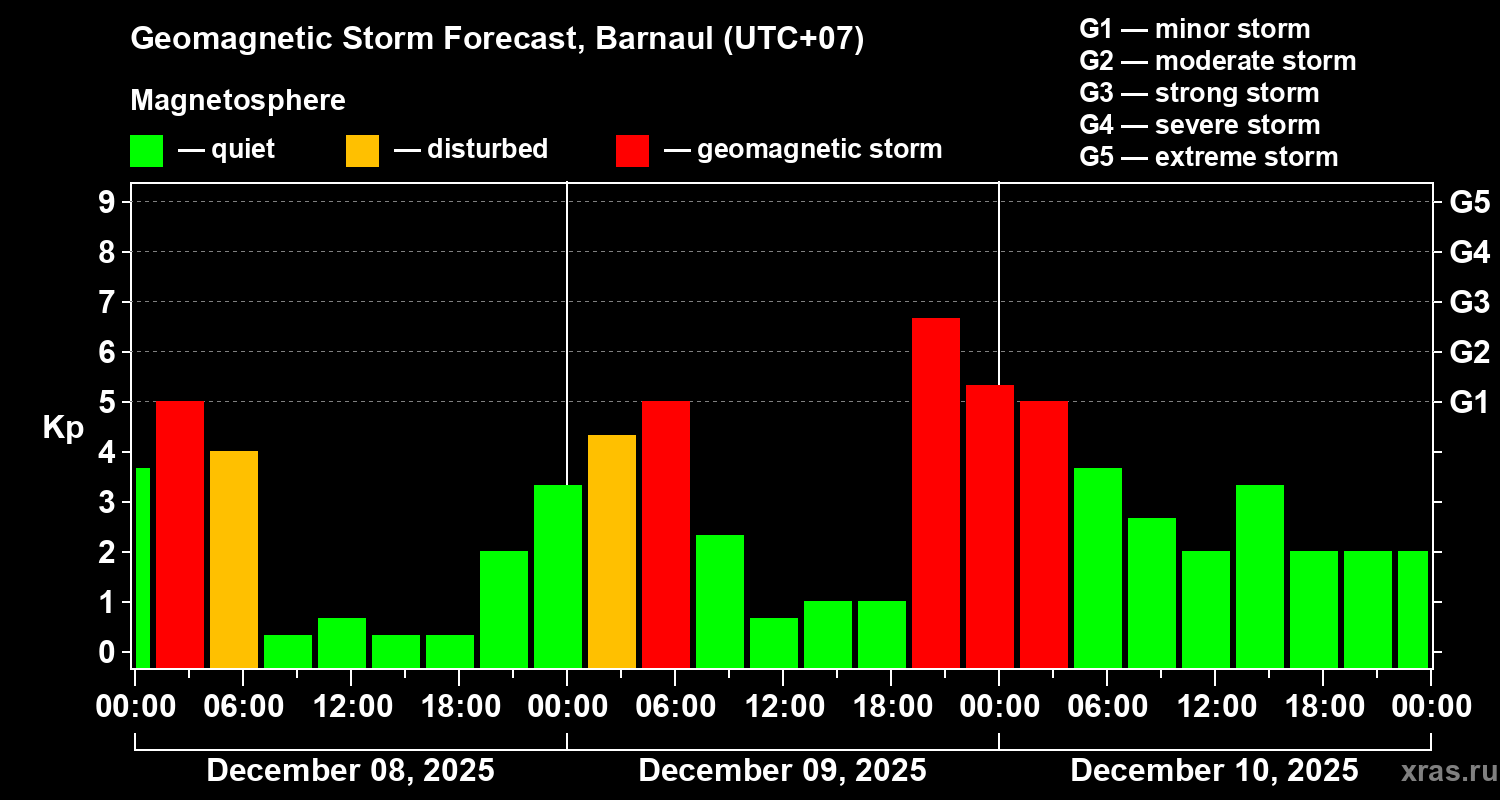 Geomagnetic Storm Forecast, Barnaul (UTC+07)

Magnetosphere

— quiet — disturbed — geomagnetic storm

G1 — minor storm
G2 — moderate storm
G3 — strong storm
G4 — severe storm
G5 — extreme storm

Kp

9
8
7
6
5
4
3
2
1
0

G5
G4
G3
G2
G1

00:00 06:00 12:00 18:00 00:00 06:00 12:00 18:00 00:00 06:00 12:00 18:00 00:00

December 08, 2025
December 09, 2025
December 10, 2025

xras.ru